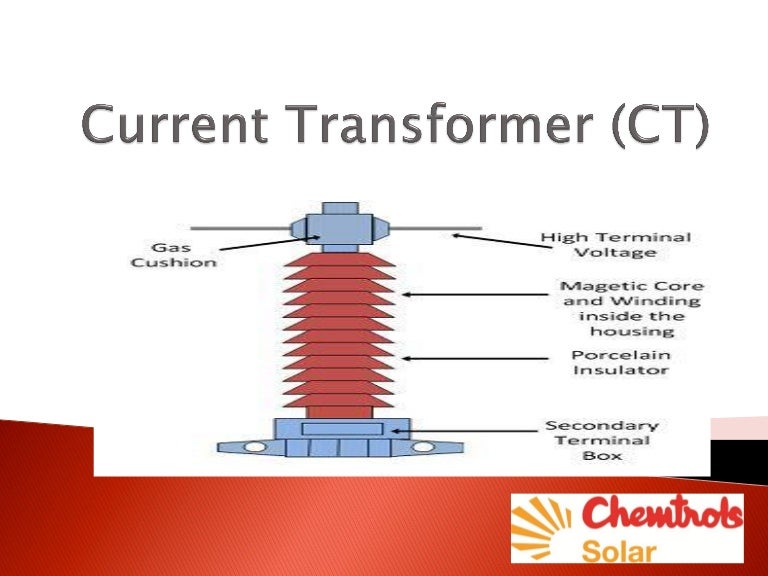 Current Transformer (CT)

Gas Cushion

High Terminal Voltage

Magetic Core and Winding inside the housing

Porcelain Insulator

Secondary Terminal Box

Chemtrols Solar